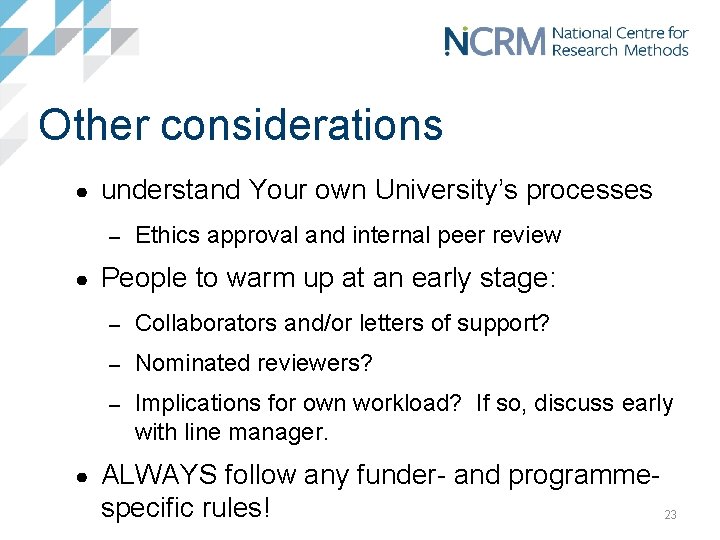 NCRM National Centre for Research Methods

Other considerations

• understand Your own University's processes

- Ethics approval and internal peer review

• People to warm up at an early stage:

- Collaborators and/or letters of support?

- Nominated reviewers?

- Implications for own workload? If so, discuss early with line manager.

• ALWAYS follow any funder- and programme-specific rules!

23